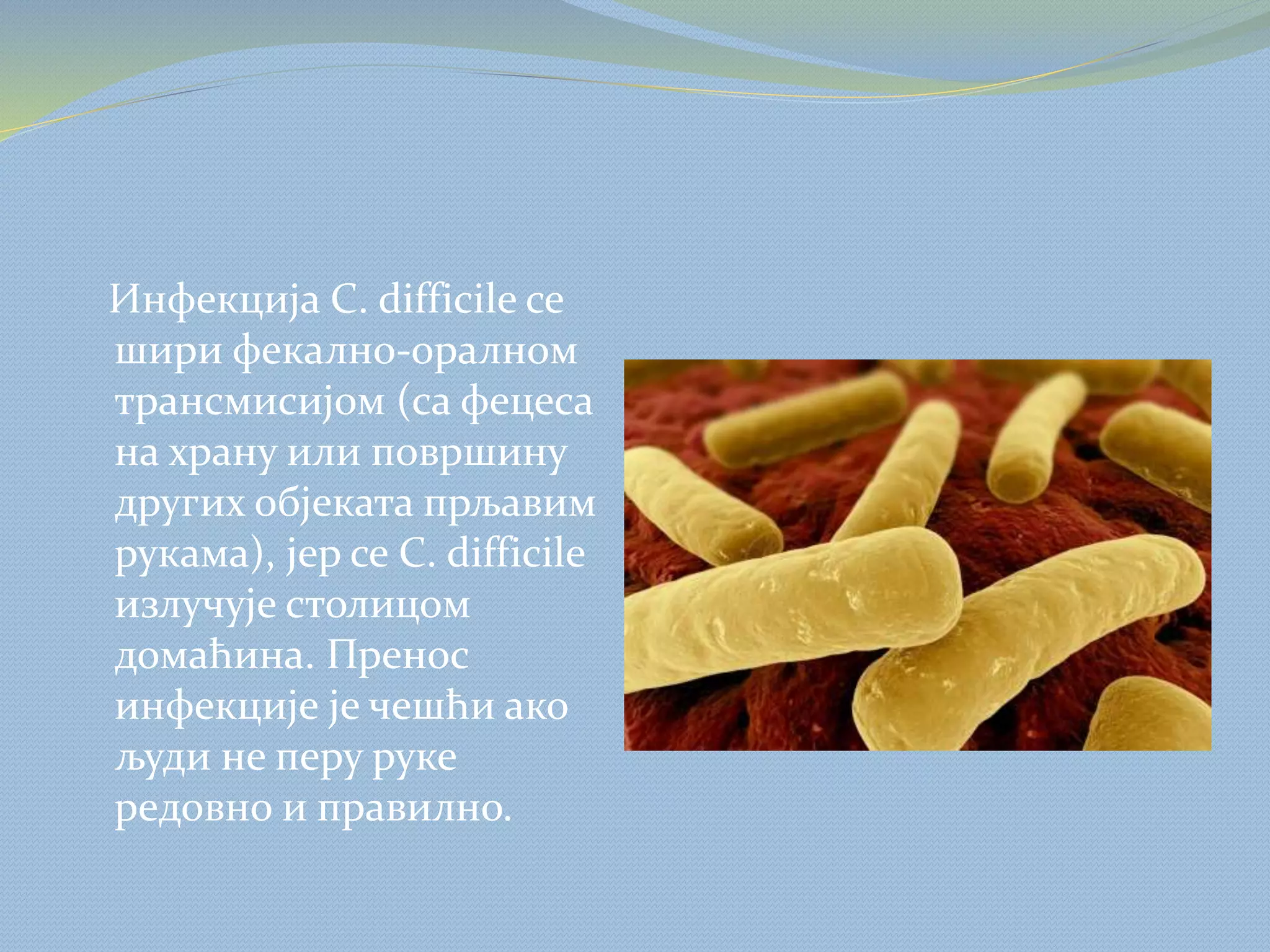 Инфекција C. difficile се шири фекално-оралном трансмисијом (са фецеса на храну или површину других објеката прљавим рукама), јер се C. difficile излучује столицом домаћина. Пренос инфекције је чешћи ако људи не перу руке редовно и правилно.